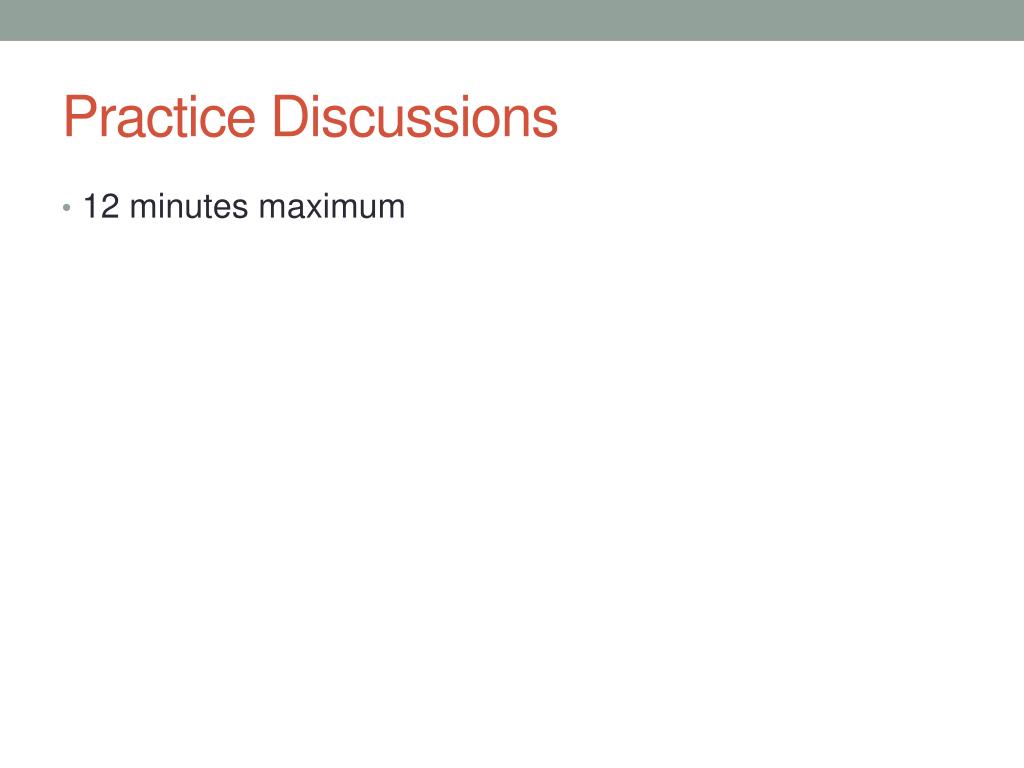 Practice Discussions

• 12 minutes maximum